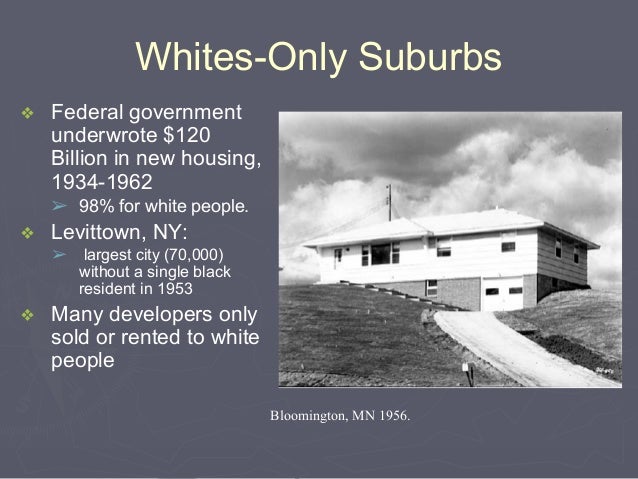 Whites-Only Suburbs

❖ Federal government underwrote \$120 Billion in new housing, 1934-1962
➢ 98% for white people.

❖ Levittown, NY:
➢ largest city (70,000) without a single black resident in 1953

❖ Many developers only sold or rented to white people

Bloomington, MN 1956.